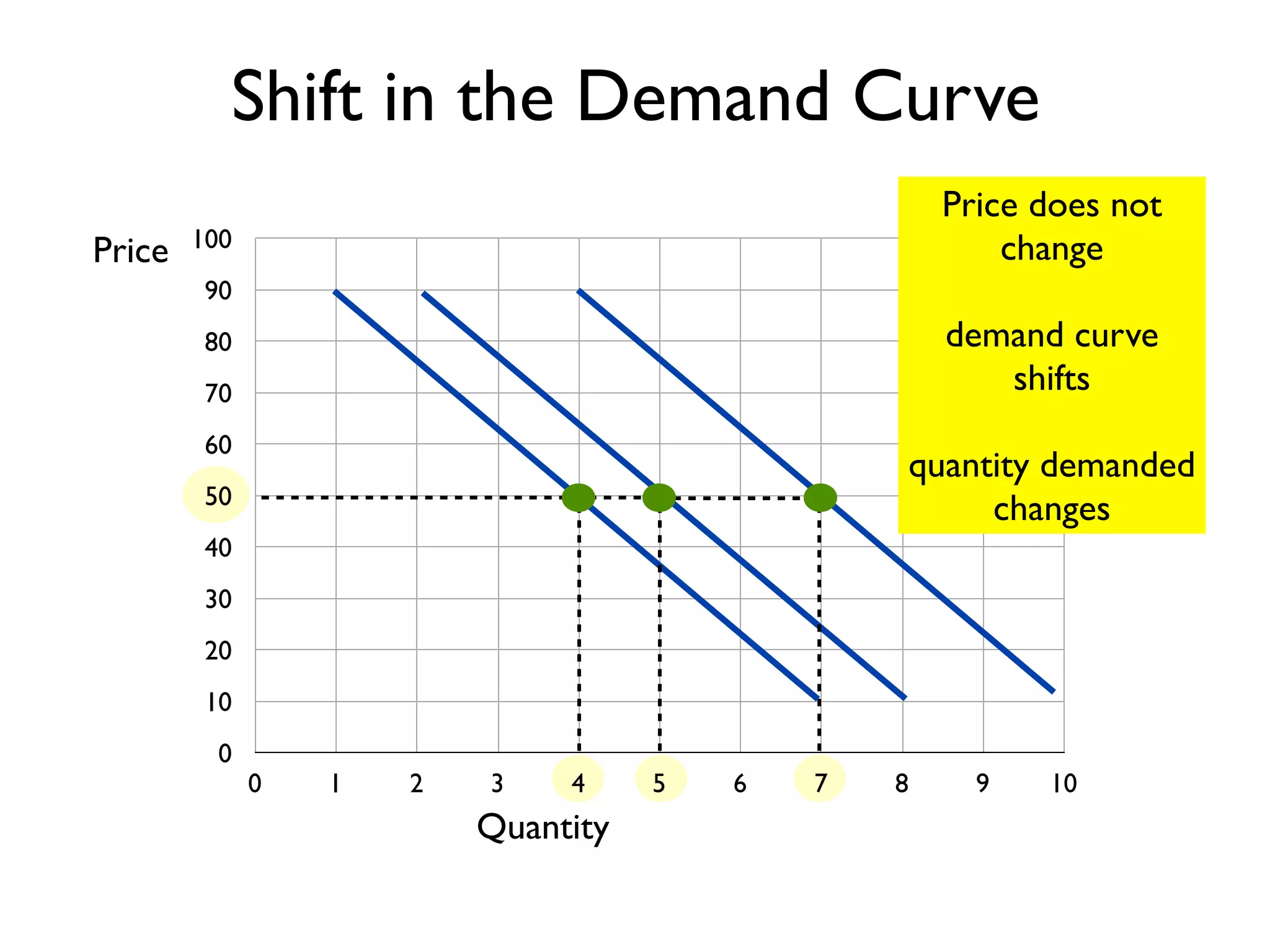 Shift in the Demand Curve

Price does not change

demand curve shifts

quantity demanded changes

Price

100
90
80
70
60
50
40
30
20
10
0

0 1 2 3 4 5 6 7 8 9 10

Quantity